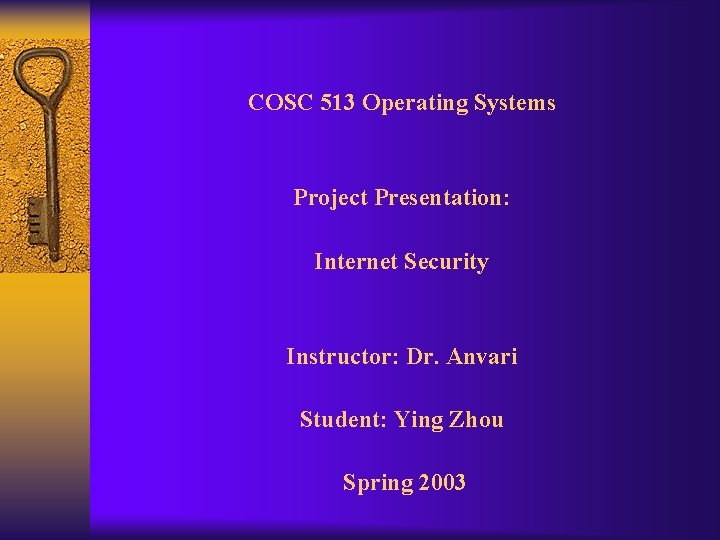 COSC 513 Operating Systems

Project Presentation:

Internet Security

Instructor: Dr. Anvari

Student: Ying Zhou

Spring 2003